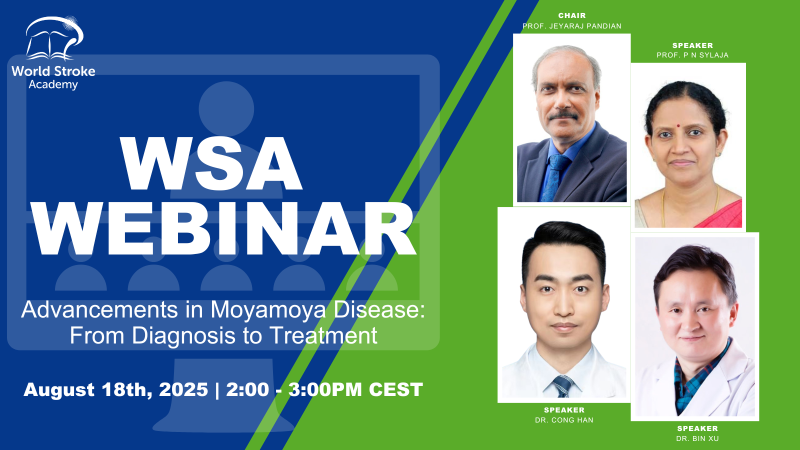 World Stroke Academy

WSA WEBINAR

Advancements in Moyamoya Disease: From Diagnosis to Treatment

August 18th, 2025 | 2:00 - 3:00PM CEST

CHAIR
PROF. JEYARAJ PANDIAN

SPEAKER
PROF. P N SYLAJA

SPEAKER
DR. CONG HAN

SPEAKER
DR. BIN XU